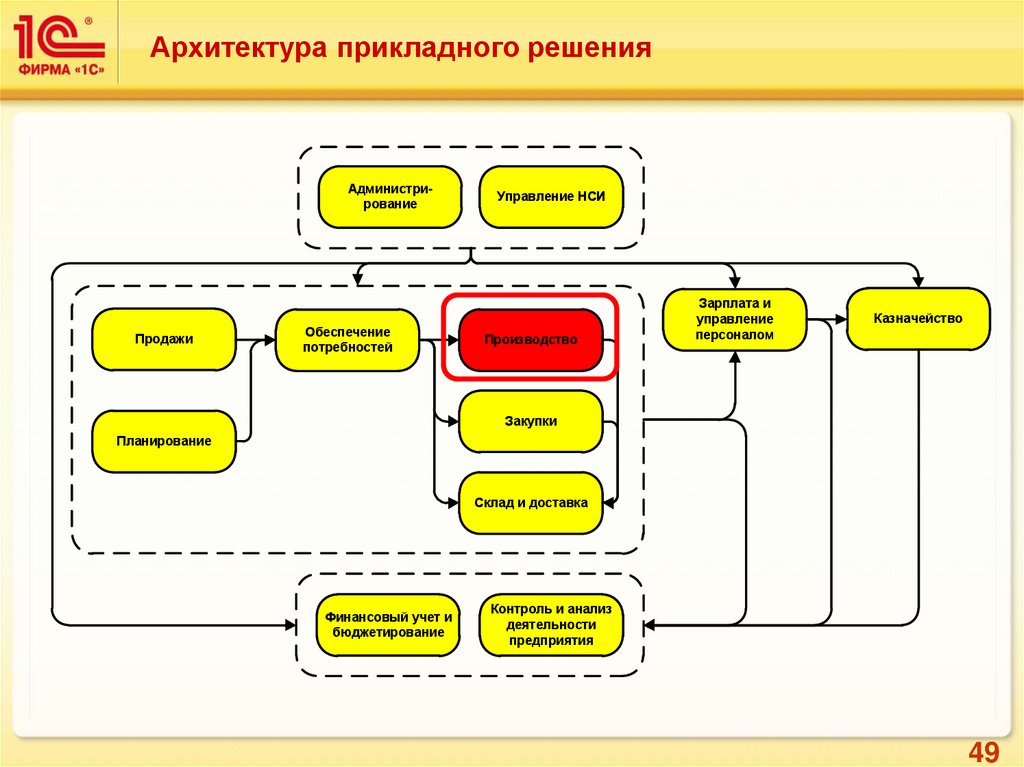 1С®
ФИРМА «1С»

Архитектура прикладного решения

Администрирование

Управление НСИ

Продажи

Обеспечение потребностей

Производство

Зарплата и управление персоналом

Казначейство

Планирование

Закупки

Склад и доставка

Финансовый учет и бюджетирование

Контроль и анализ деятельности предприятия

49